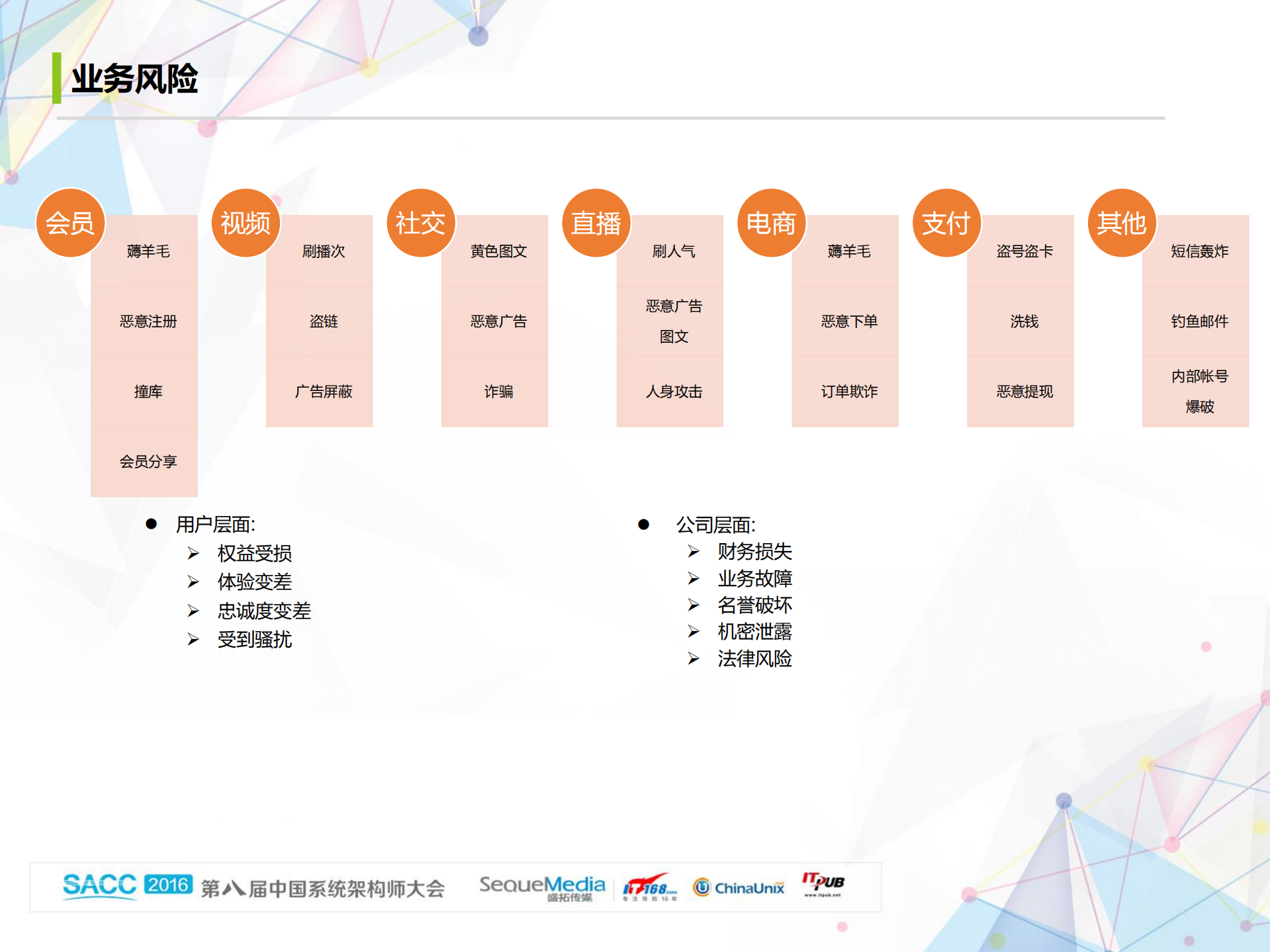 业务风险

会员
薅羊毛
恶意注册
撞库
会员分享

视频
刷播次
盗链
广告屏蔽

社交
黄色图文
恶意广告
诈骗

直播
刷人气
恶意广告图文
人身攻击

电商
薅羊毛
恶意下单
订单欺诈

支付
盗号盗卡
洗钱
恶意提现

其他
短信轰炸
钓鱼邮件
内部帐号爆破

● 用户层面:
➢ 权益受损
➢ 体验变差
➢ 忠诚度变差
➢ 受到骚扰

● 公司层面:
➢ 财务损失
➢ 业务故障
➢ 名誉破坏
➢ 机密泄露
➢ 法律风险

SACC 2016 第八届中国系统架构师大会 SequeMedia 盛拓传媒 IT168.com ChinaUnix ITPUB www.itpub.net